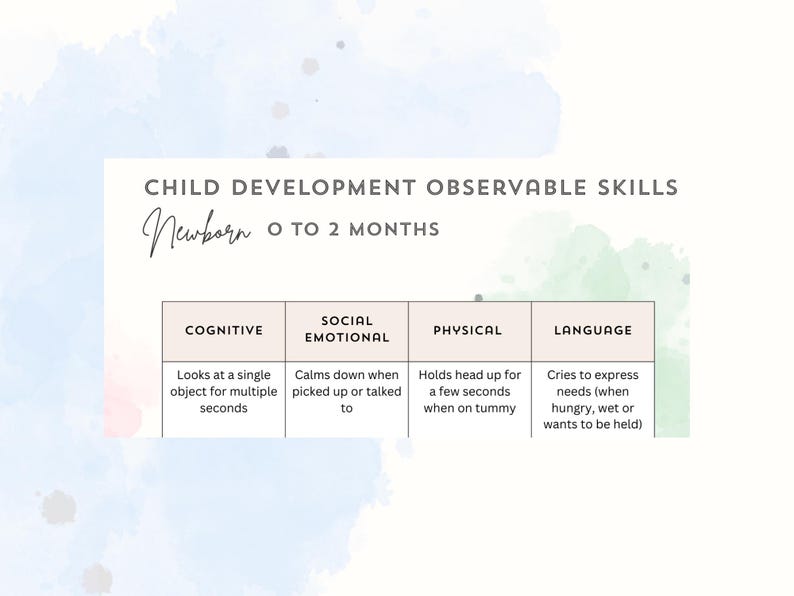 CHILD DEVELOPMENT OBSERVABLE SKILLS

Newborn 0 TO 2 MONTHS

| COGNITIVE | SOCIAL EMOTIONAL | PHYSICAL | LANGUAGE |
|---|---|---|---|
| Looks at a single object for multiple seconds | Calms down when picked up or talked to | Holds head up for a few seconds when on tummy | Cries to express needs (when hungry, wet or wants to be held) |